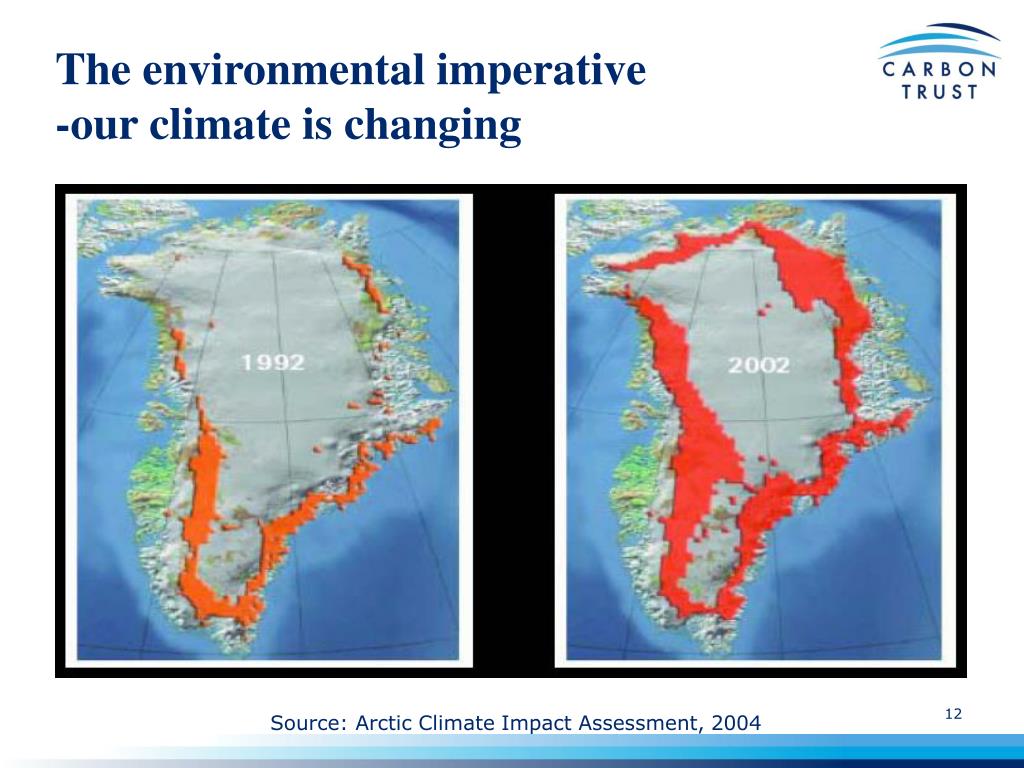 The environmental imperative
-our climate is changing

CARBON TRUST

1992

2002

Source: Arctic Climate Impact Assessment, 2004

12